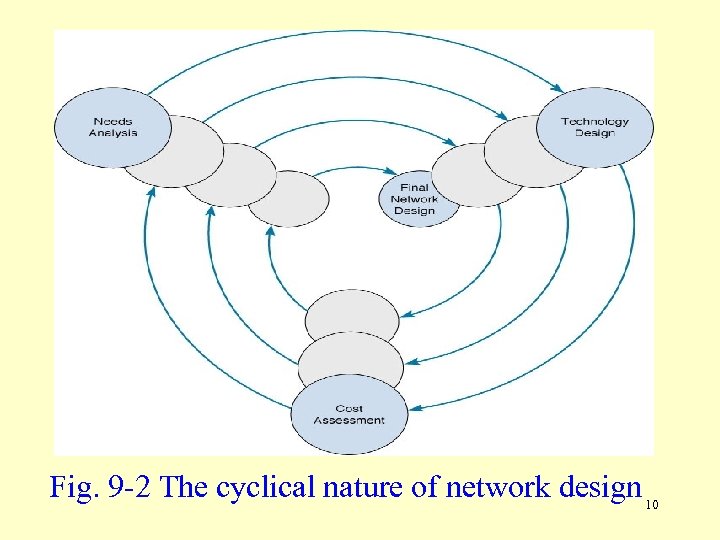 Needs Analysis

Technology Design

Final Network Design

Cost Assessment

Fig. 9-2 The cyclical nature of network design

10